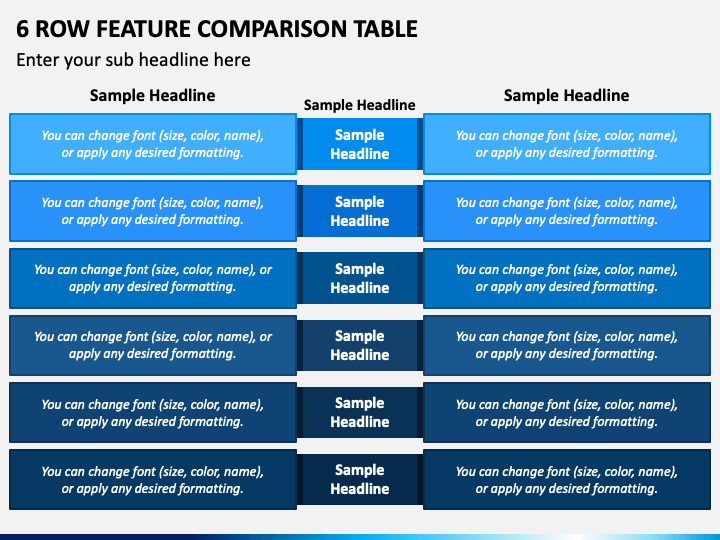 6 ROW FEATURE COMPARISON TABLE

Enter your sub headline here

| Sample Headline | Sample Headline | Sample Headline |
|---|---|---|
| You can change font (size, color, name), or apply any desired formatting. | Sample Headline | You can change font (size, color, name), or apply any desired formatting. |
| You can change font (size, color, name), or apply any desired formatting. | Sample Headline | You can change font (size, color, name), or apply any desired formatting. |
| You can change font (size, color, name), or apply any desired formatting. | Sample Headline | You can change font (size, color, name), or apply any desired formatting. |
| You can change font (size, color, name), or apply any desired formatting. | Sample Headline | You can change font (size, color, name), or apply any desired formatting. |
| You can change font (size, color, name), or apply any desired formatting. | Sample Headline | You can change font (size, color, name), or apply any desired formatting. |
| You can change font (size, color, name), or apply any desired formatting. | Sample Headline | You can change font (size, color, name), or apply any desired formatting. |